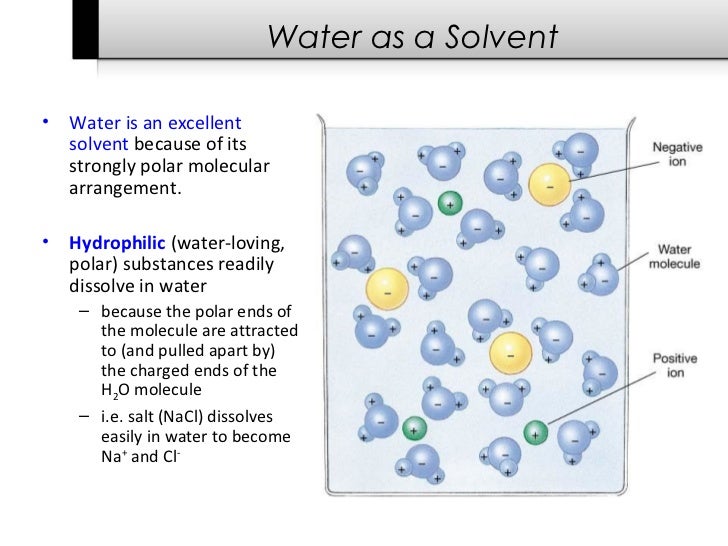 Water as a Solvent

• Water is an excellent solvent because of its strongly polar molecular arrangement.

• Hydrophilic (water-loving, polar) substances readily dissolve in water
– because the polar ends of the molecule are attracted to (and pulled apart by) the charged ends of the $H_2O$ molecule
– i.e. salt (NaCl) dissolves easily in water to become $Na^+$ and $Cl^-$

Negative ion

Water molecule

Positive ion